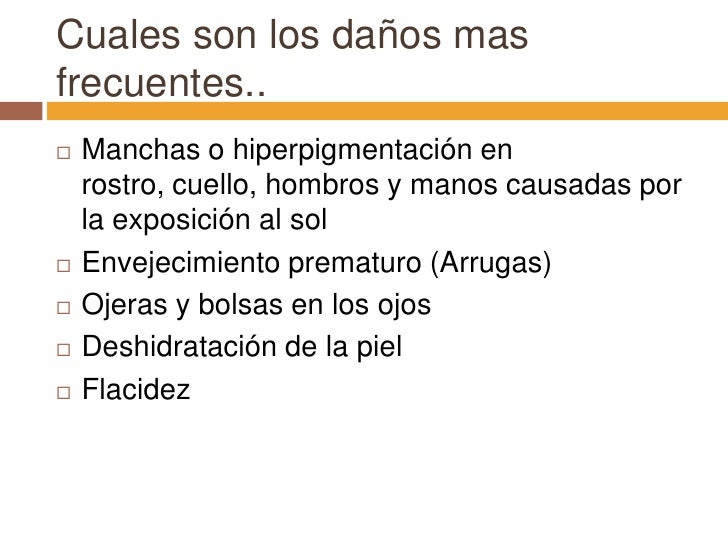 Cuales son los daños mas frecuentes..

□ Manchas o hiperpigmentación en rostro, cuello, hombros y manos causadas por la exposición al sol
□ Envejecimiento prematuro (Arrugas)
□ Ojeras y bolsas en los ojos
□ Deshidratación de la piel
□ Flacidez